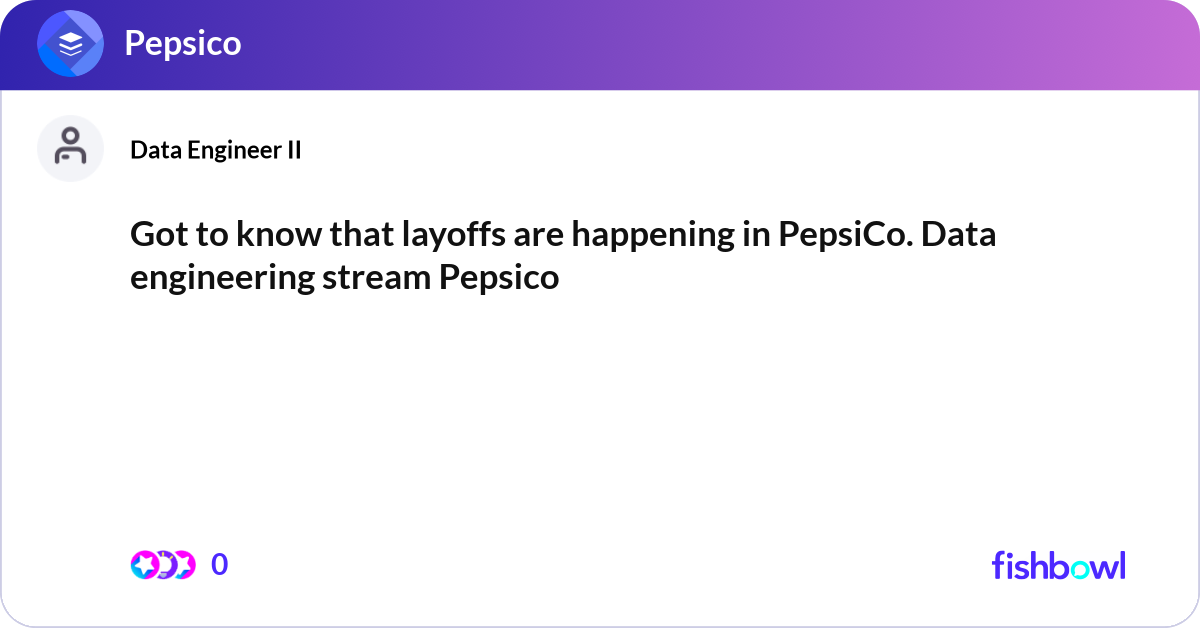 Pepsico

Data Engineer II

Got to know that layoffs are happening in PepsiCo. Data engineering stream Pepsico

0

fishbowl